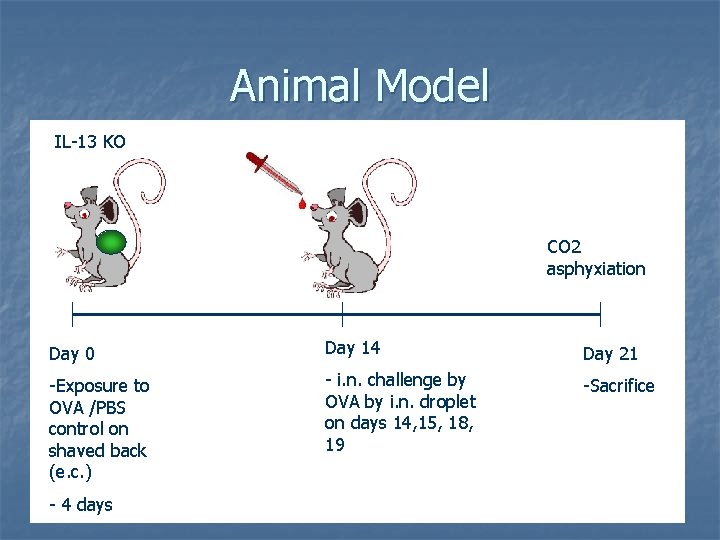 Animal Model

IL-13 KO

CO2 asphyxiation

Day 0

-Exposure to OVA /PBS control on shaved back (e.c.)

- 4 days

Day 14

- i.n. challenge by OVA by i.n. droplet on days 14,15, 18, 19

Day 21

-Sacrifice